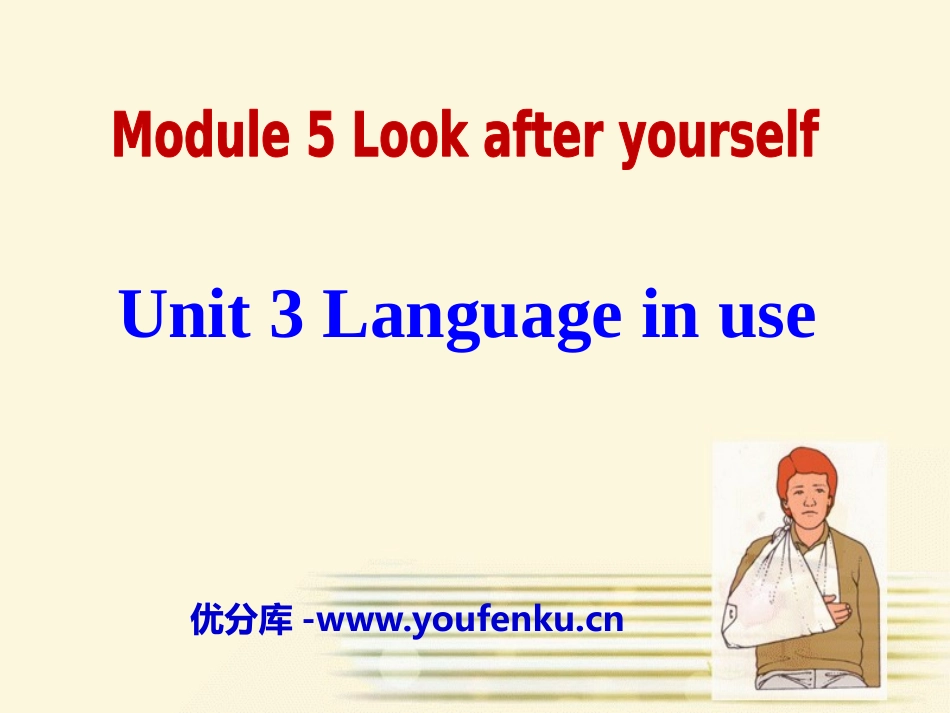 Module 5 Look after yourself

Unit 3 Language in use

优分库 -www.youfenku.cn